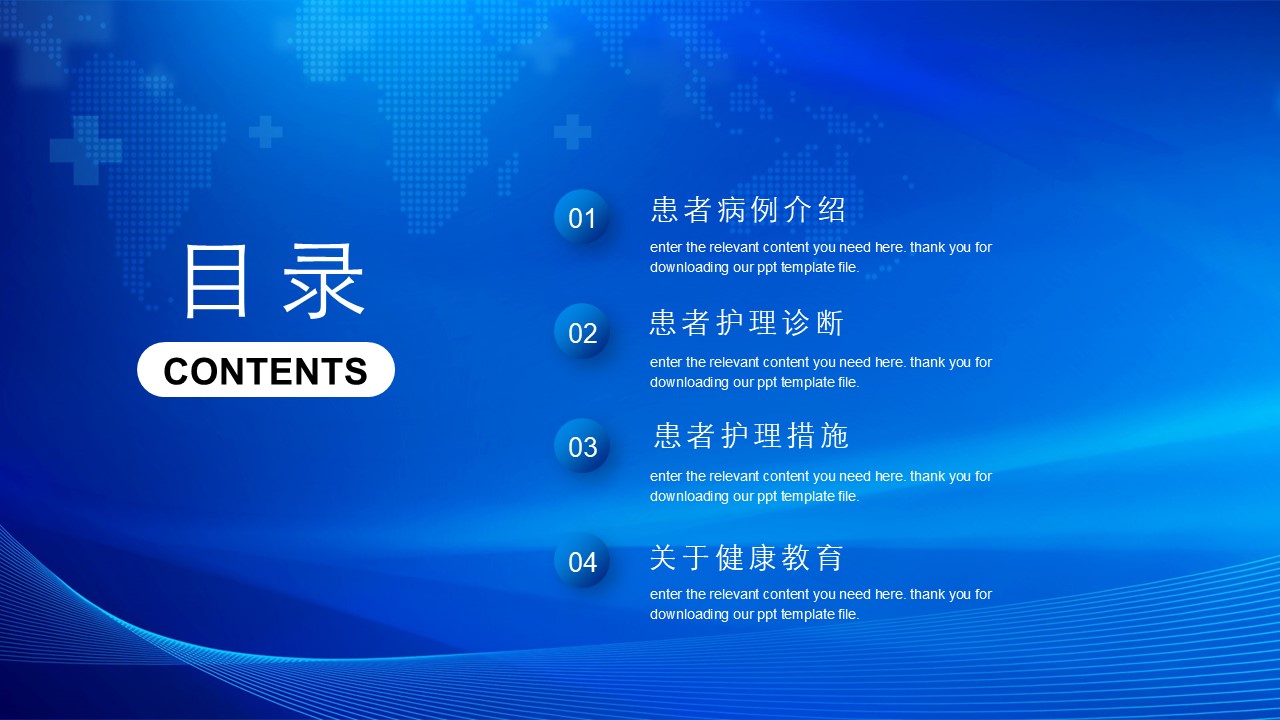 目录

CONTENTS

01 患者病例介绍

enter the relevant content you need here. thank you for downloading our ppt template file.

02 患者护理诊断

enter the relevant content you need here. thank you for downloading our ppt template file.

03 患者护理措施

enter the relevant content you need here. thank you for downloading our ppt template file.

04 关于健康教育

enter the relevant content you need here. thank you for downloading our ppt template file.